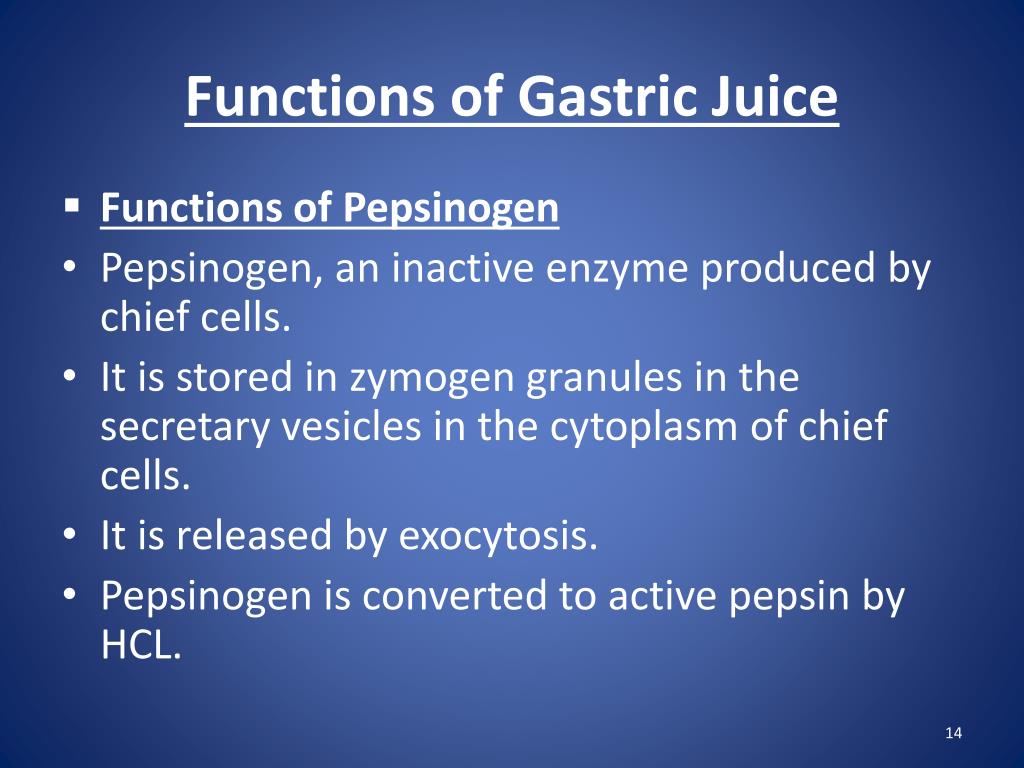 Functions of Gastric Juice

▪ Functions of Pepsinogen
• Pepsinogen, an inactive enzyme produced by chief cells.
• It is stored in zymogen granules in the secretary vesicles in the cytoplasm of chief cells.
• It is released by exocytosis.
• Pepsinogen is converted to active pepsin by HCL.

14